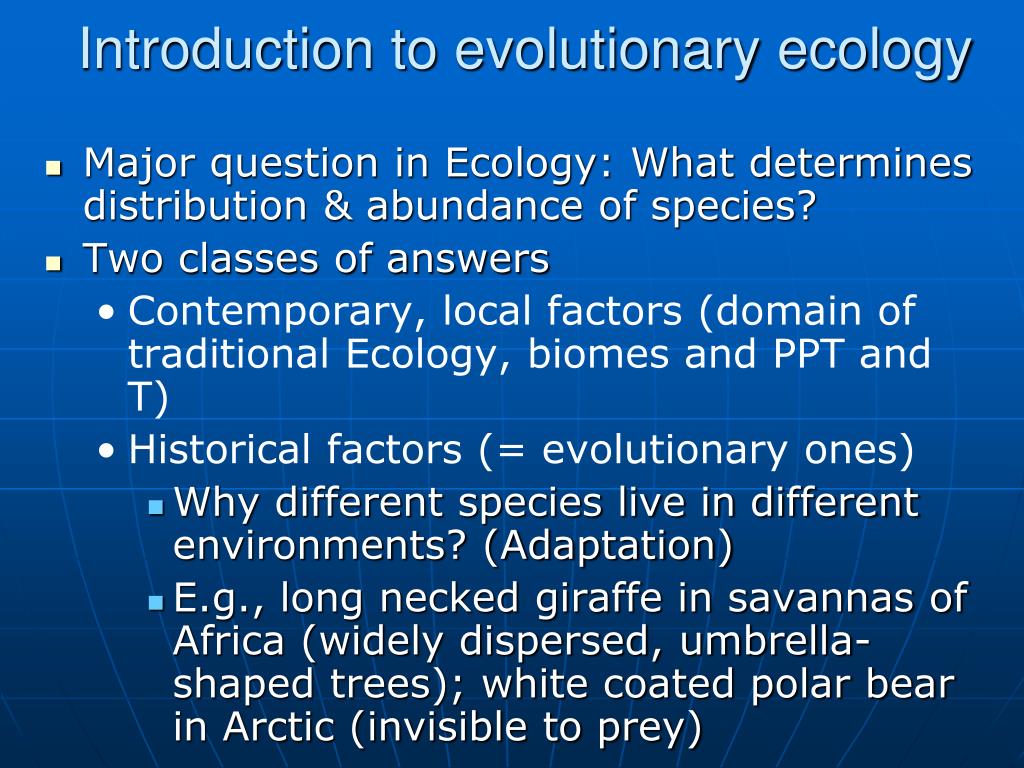 Introduction to evolutionary ecology

- Major question in Ecology: What determines distribution & abundance of species?
- Two classes of answers
  - Contemporary, local factors (domain of traditional Ecology, biomes and PPT and T)
  - Historical factors (= evolutionary ones)
    - Why different species live in different environments? (Adaptation)
    - E.g., long necked giraffe in savannas of Africa (widely dispersed, umbrella-shaped trees); white coated polar bear in Arctic (invisible to prey)